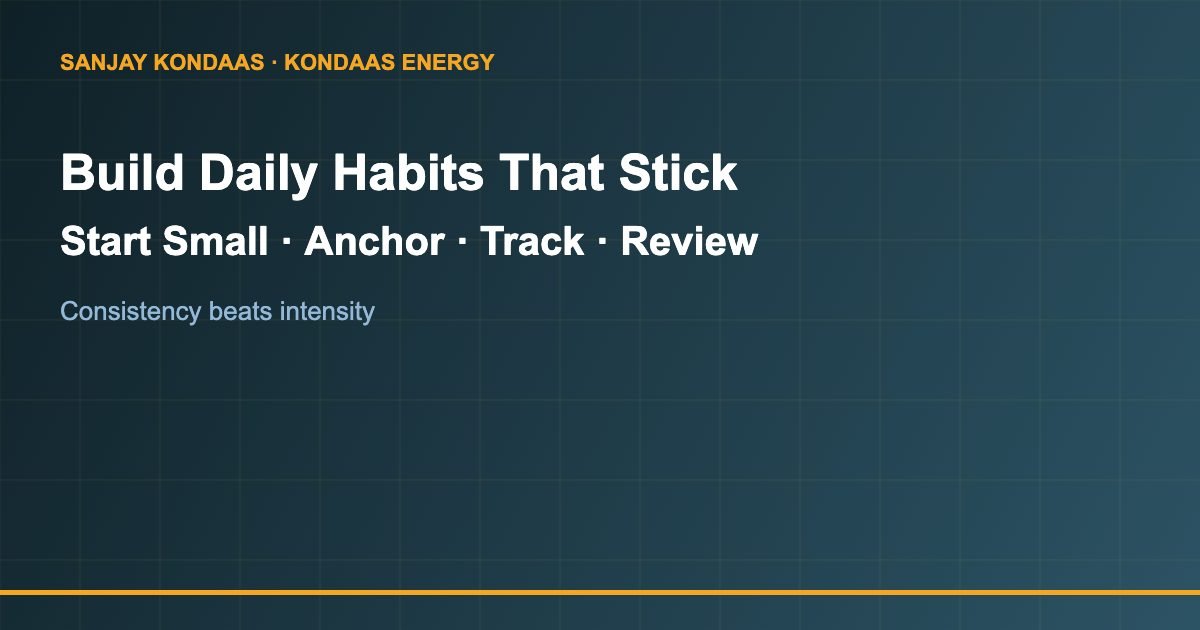 SANJAY KONDAAS · KONDAAS ENERGY

Build Daily Habits That Stick

Start Small · Anchor · Track · Review

Consistency beats intensity